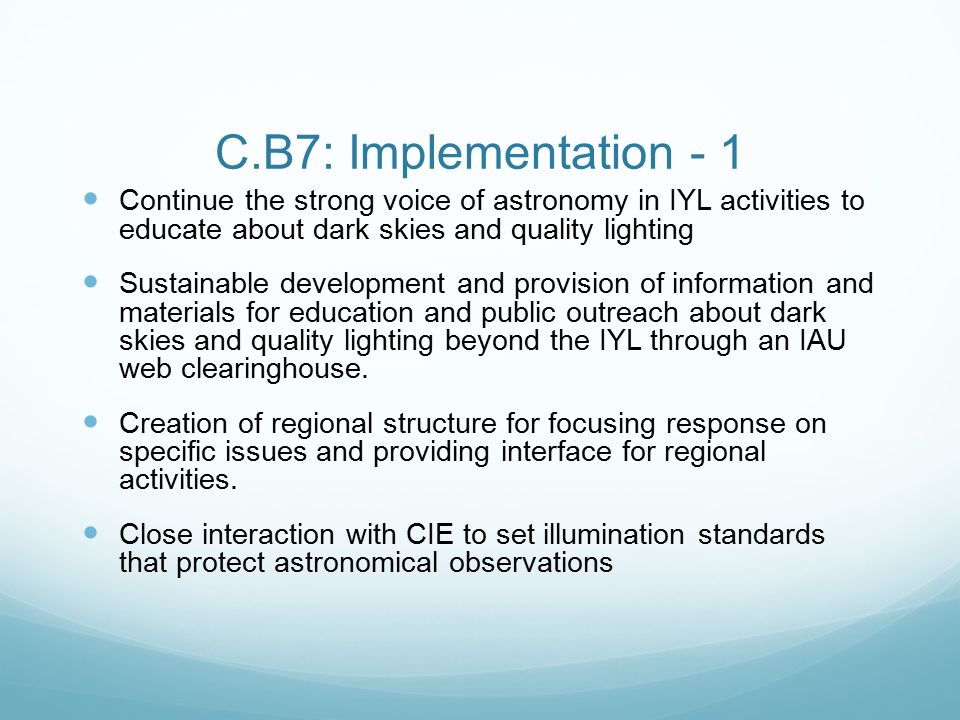 C.B7: Implementation - 1

- Continue the strong voice of astronomy in IYL activities to educate about dark skies and quality lighting

- Sustainable development and provision of information and materials for education and public outreach about dark skies and quality lighting beyond the IYL through an IAU web clearinghouse.

- Creation of regional structure for focusing response on specific issues and providing interface for regional activities.

- Close interaction with CIE to set illumination standards that protect astronomical observations